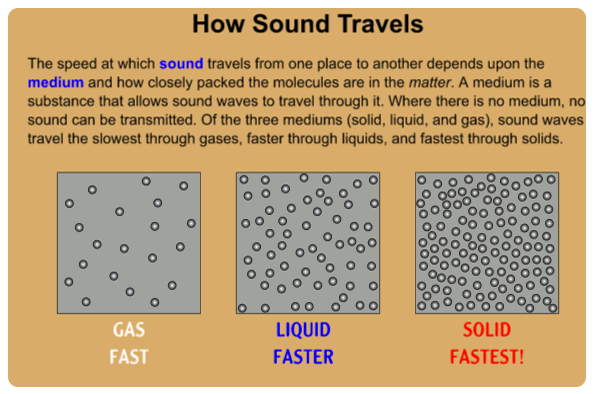 How Sound Travels

The speed at which sound travels from one place to another depends upon the medium and how closely packed the molecules are in the matter. A medium is a substance that allows sound waves to travel through it. Where there is no medium, no sound can be transmitted. Of the three mediums (solid, liquid, and gas), sound waves travel the slowest through gases, faster through liquids, and fastest through solids.

GAS
FAST

LIQUID
FASTER

SOLID
FASTEST!